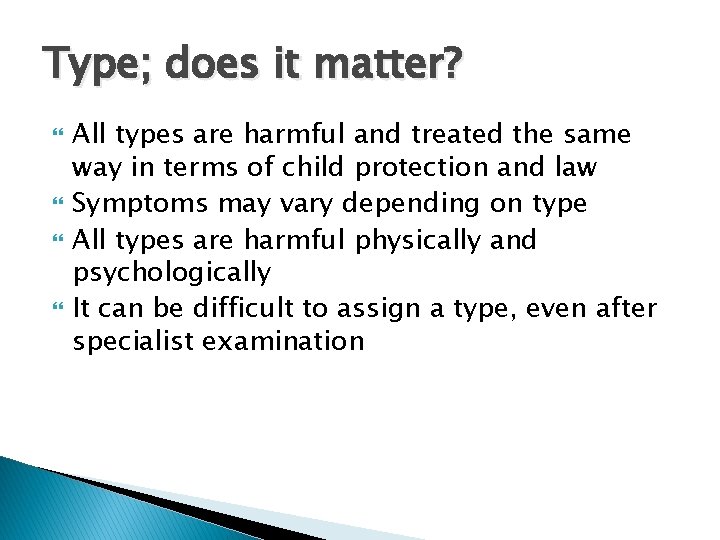 Type; does it matter?

All types are harmful and treated the same way in terms of child protection and law
Symptoms may vary depending on type
All types are harmful physically and psychologically
It can be difficult to assign a type, even after specialist examination